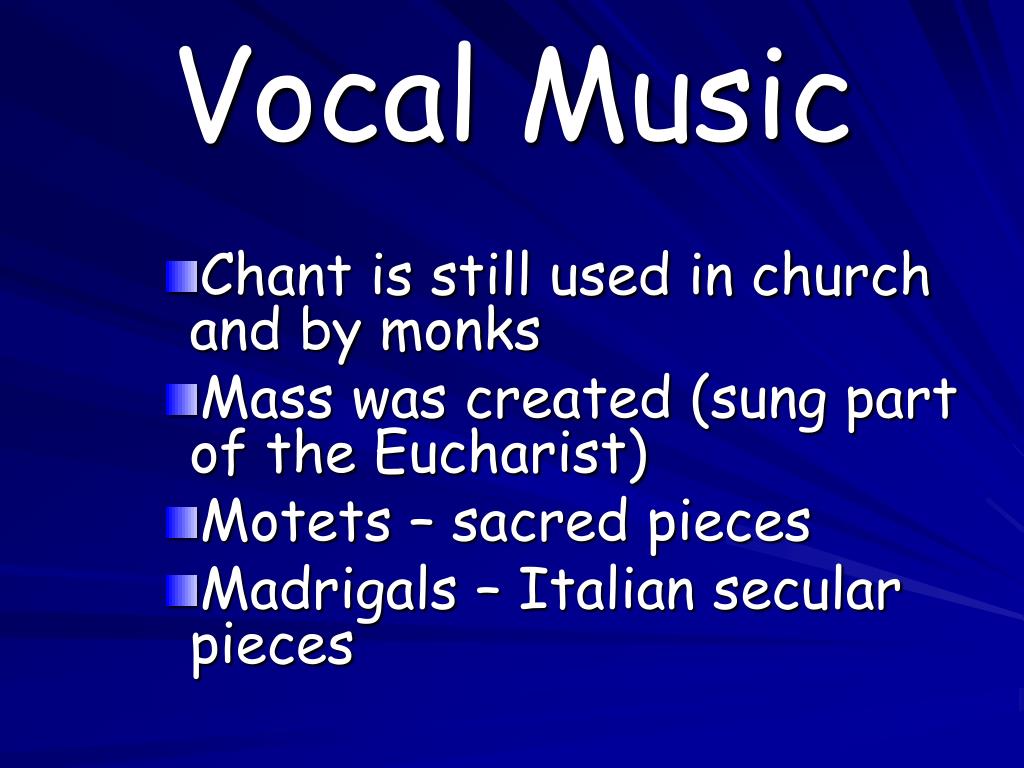 Vocal Music

Chant is still used in church and by monks

Mass was created (sung part of the Eucharist)

Motets – sacred pieces

Madrigals – Italian secular pieces